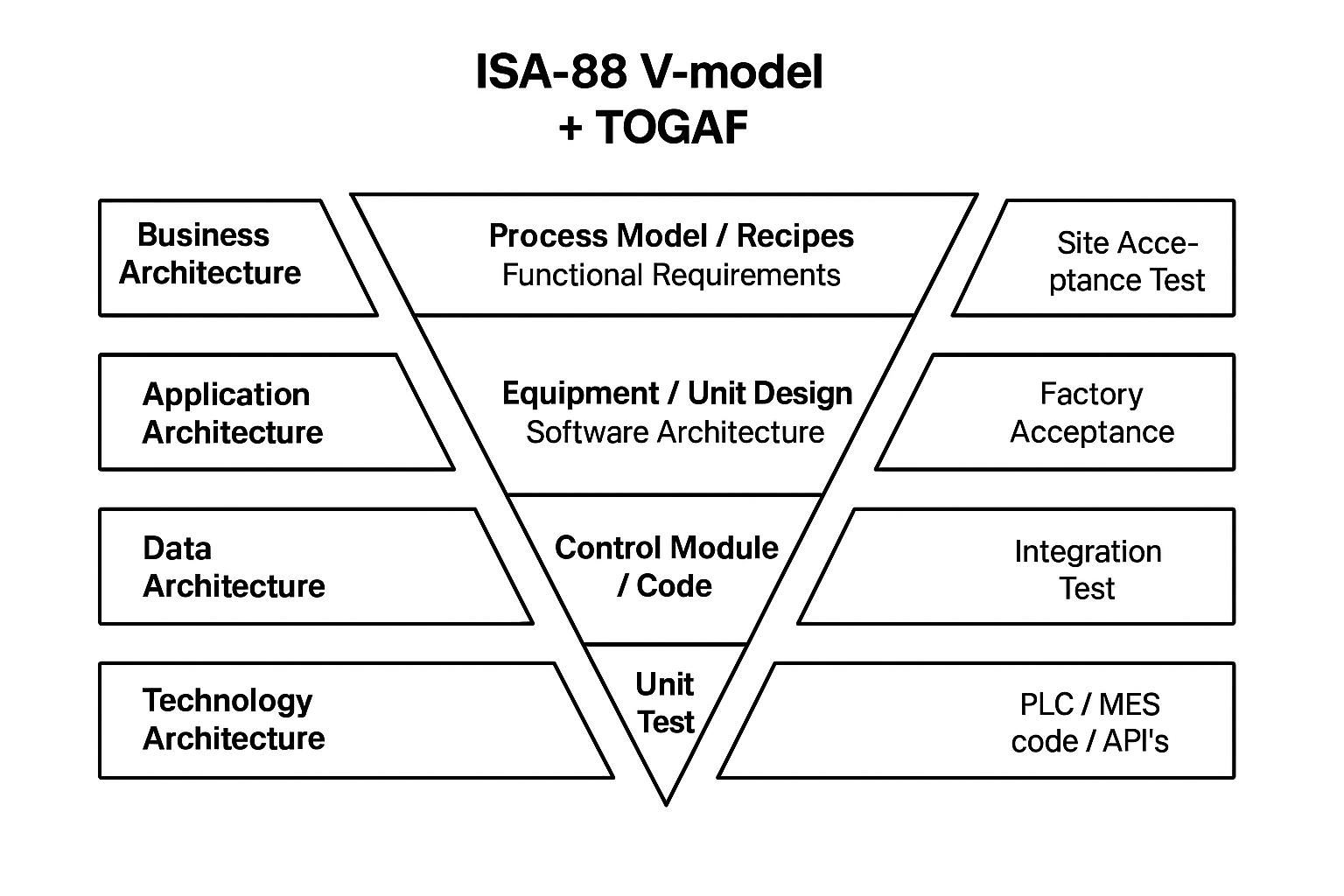 ISA-88 V-model
+ TOGAF

Business Architecture

Process Model / Recipes
Functional Requirements

Site Acceptance Test

Application Architecture

Equipment / Unit Design
Software Architecture

Factory Acceptance

Data Architecture

Control Module / Code

Integration Test

Technology Architecture

Unit Test

PLC / MES code / API's